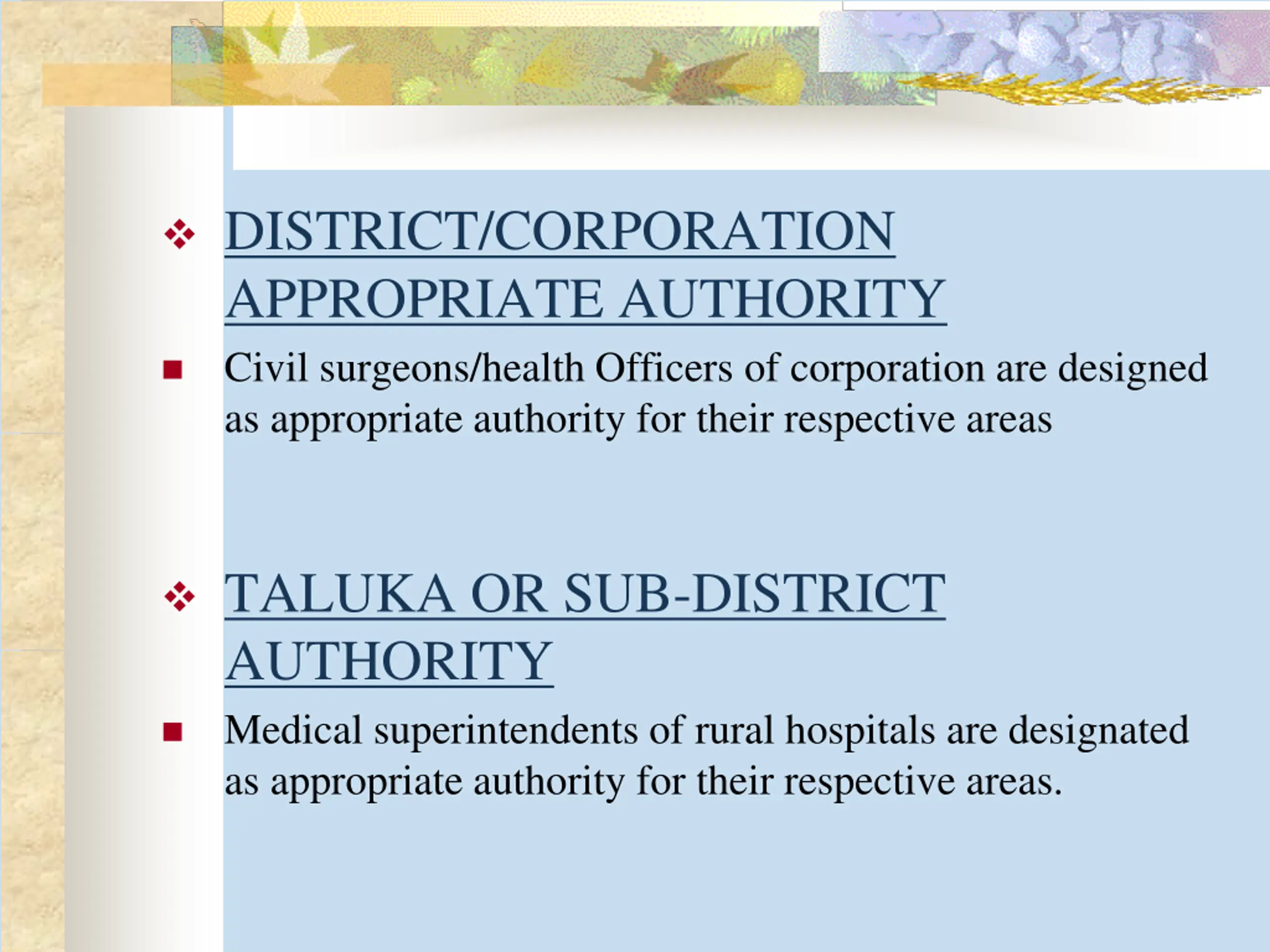 DISTRICT/CORPORATION APPROPRIATE AUTHORITY

Civil surgeons/health Officers of corporation are designed as appropriate authority for their respective areas

TALUKA OR SUB-DISTRICT AUTHORITY

Medical superintendents of rural hospitals are designated as appropriate authority for their respective areas.